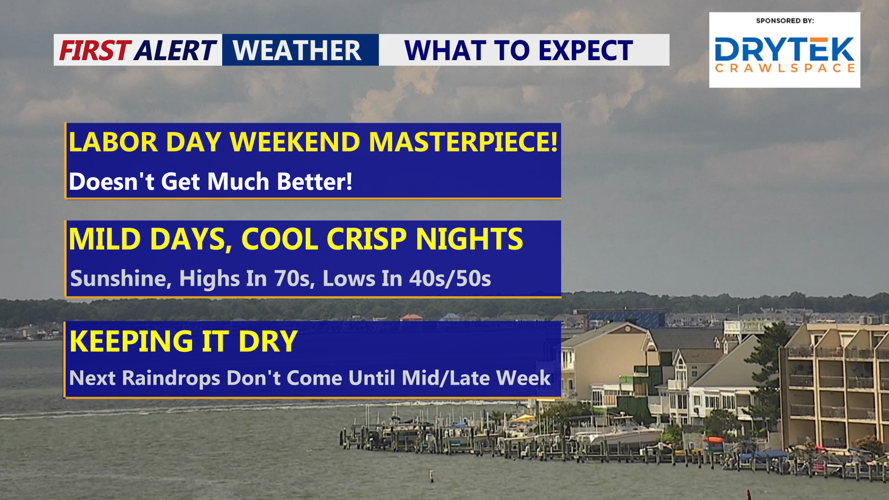 FIRST ALERT WEATHER WHAT TO EXPECT

SPONSORED BY:
DRYTEK
CRAWLSPACE

LABOR DAY WEEKEND MASTERPIECE!
Doesn't Get Much Better!

MILD DAYS, COOL CRISP NIGHTS
Sunshine, Highs In 70s, Lows In 40s/50s

KEEPING IT DRY
Next Raindrops Don't Come Until Mid/Late Week